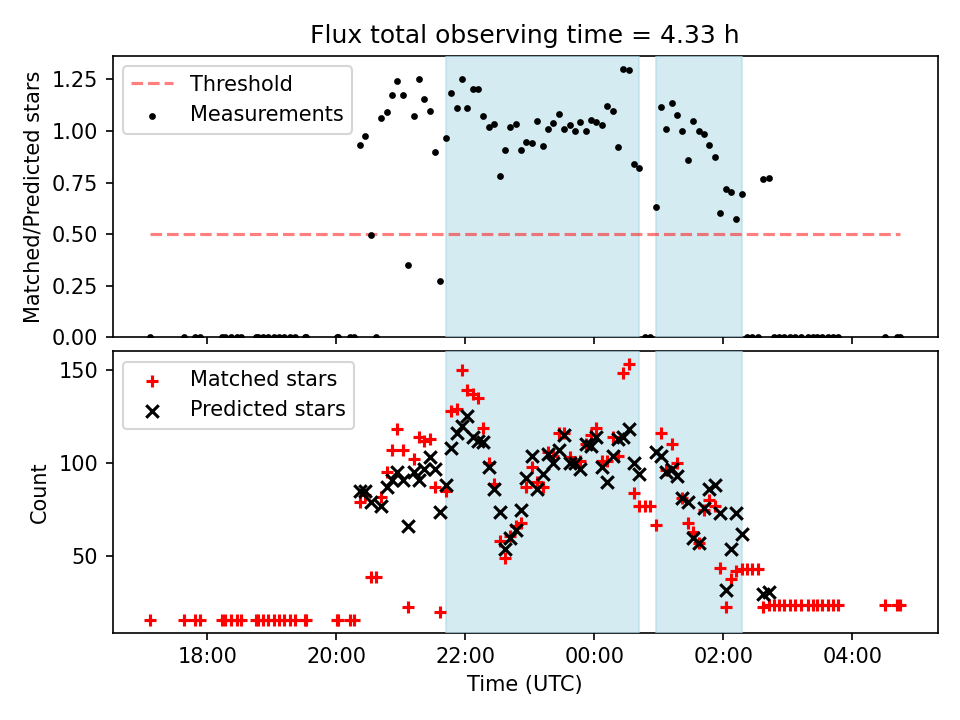 Flux total observing time = 4.33 h

Threshold
Measurements

Matched/Predicted stars

1.25
1.00
0.75
0.50
0.25
0.00

Matched stars
Predicted stars

Count

150
100
50

18:00
20:00
22:00
00:00
02:00
04:00

Time (UTC)